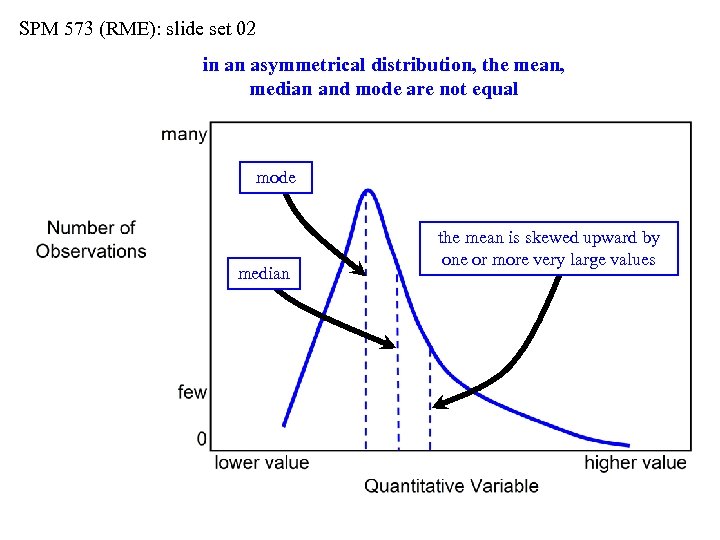 SPM 573 (RME): slide set 02

in an asymmetrical distribution, the mean, median and mode are not equal

many

mode

Number of Observations

the mean is skewed upward by one or more very large values

median

few

0

lower value

higher value

Quantitative Variable